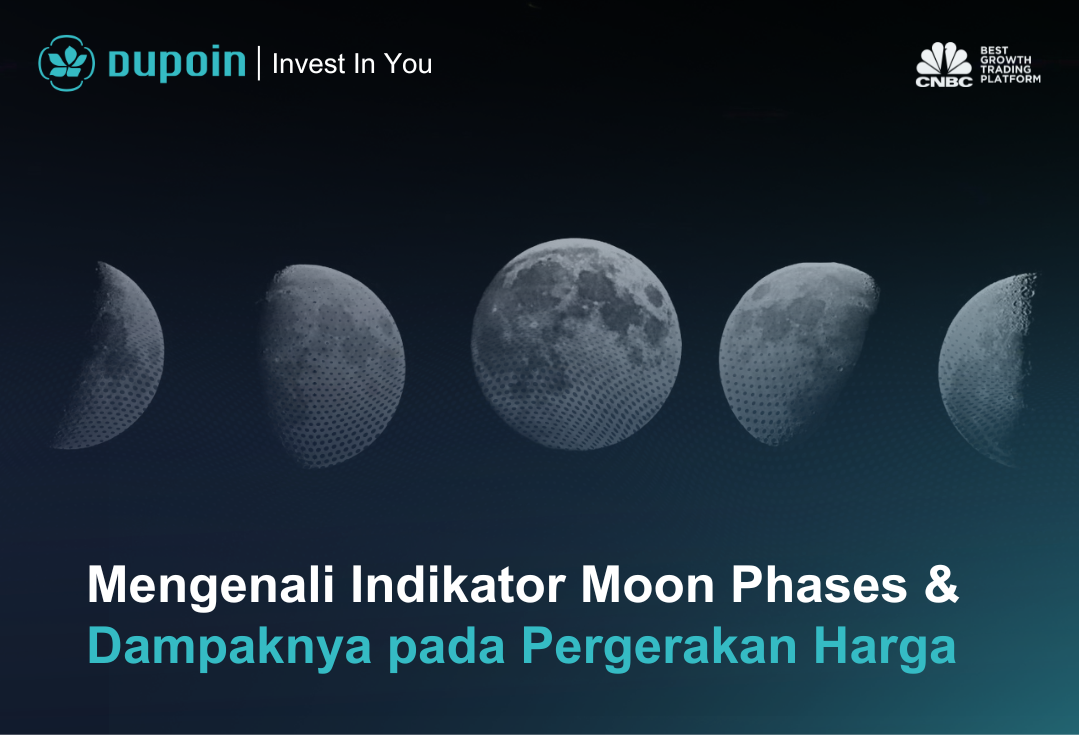 DUPOIN | Invest In You

CNBC BEST GROWTH TRADING PLATFORM

Mengenali Indikator Moon Phases & Dampaknya pada Pergerakan Harga